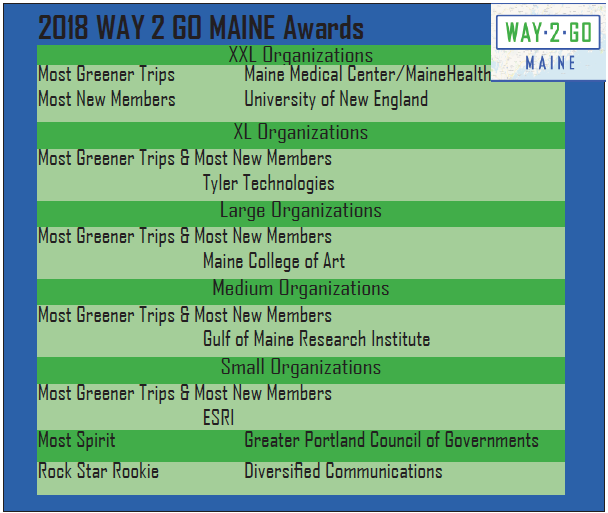 2018 WAY 2 GO MAINE Awards

WAY·2·GO
MAINE

XXL Organizations

Most Greener Trips Maine Medical Center/MaineHealth

Most New Members University of New England

XL Organizations

Most Greener Trips & Most New Members

Tyler Technologies

Large Organizations

Most Greener Trips & Most New Members

Maine College of Art

Medium Organizations

Most Greener Trips & Most New Members

Gulf of Maine Research Institute

Small Organizations

Most Greener Trips & Most New Members

ESRI

Most Spirit Greater Portland Council of Governments

Rock Star Rookie Diversified Communications